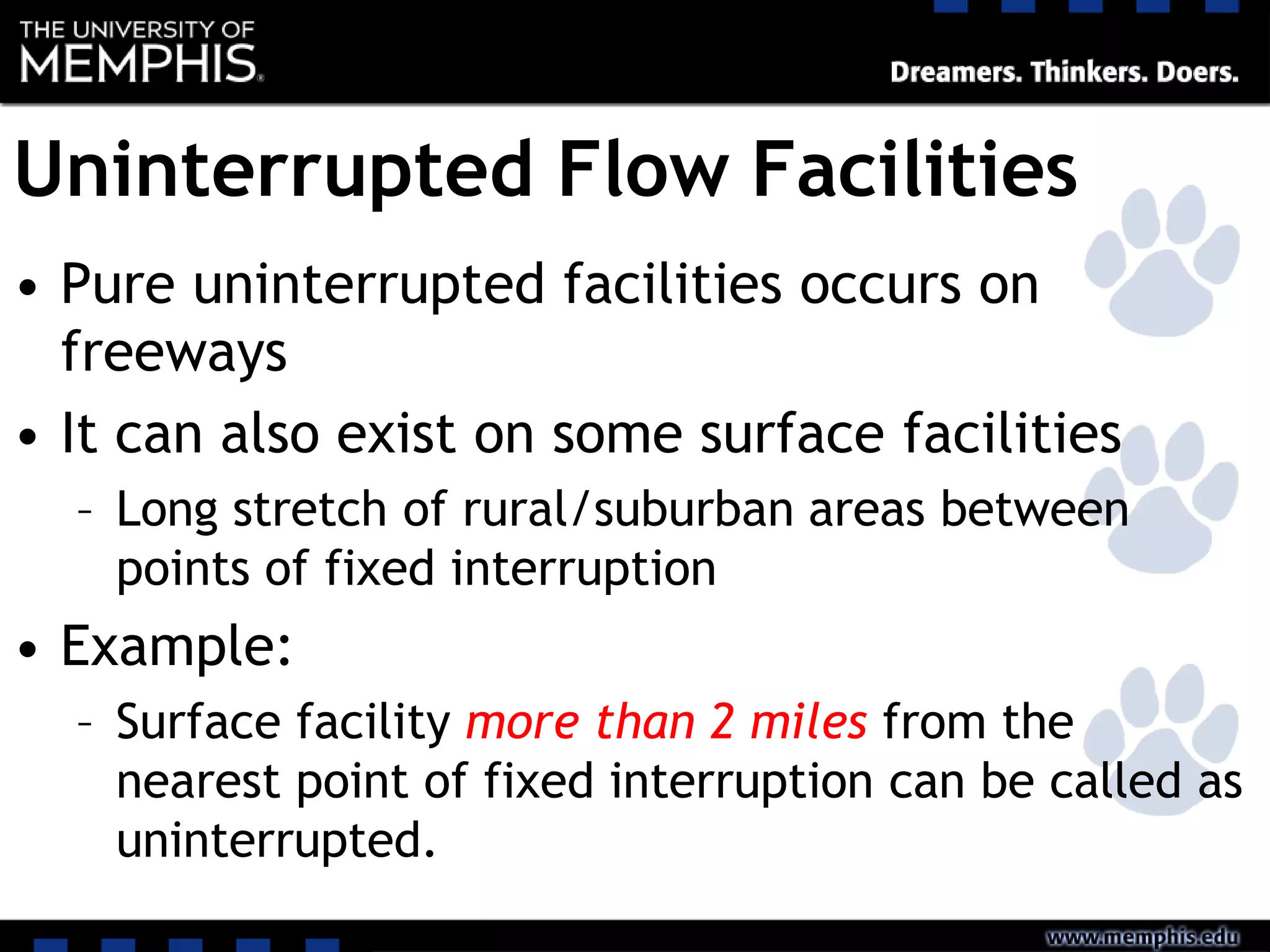 THE UNIVERSITY OF MEMPHIS.

Dreamers. Thinkers. Doers.

Uninterrupted Flow Facilities

• Pure uninterrupted facilities occurs on freeways

• It can also exist on some surface facilities

– Long stretch of rural/suburban areas between points of fixed interruption

• Example:

– Surface facility more than 2 miles from the nearest point of fixed interruption can be called as uninterrupted.

www.memphis.edu